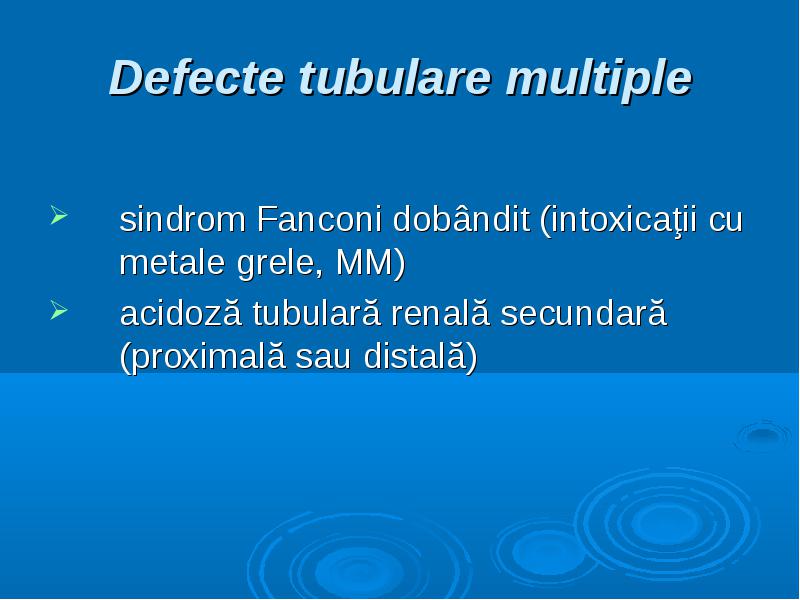 Defecte tubulare multiple

➢ sindrom Fanconi dobândit (intoxicaţii cu metale grele, MM)

➢ acidoză tubulară renală secundară (proximală sau distală)